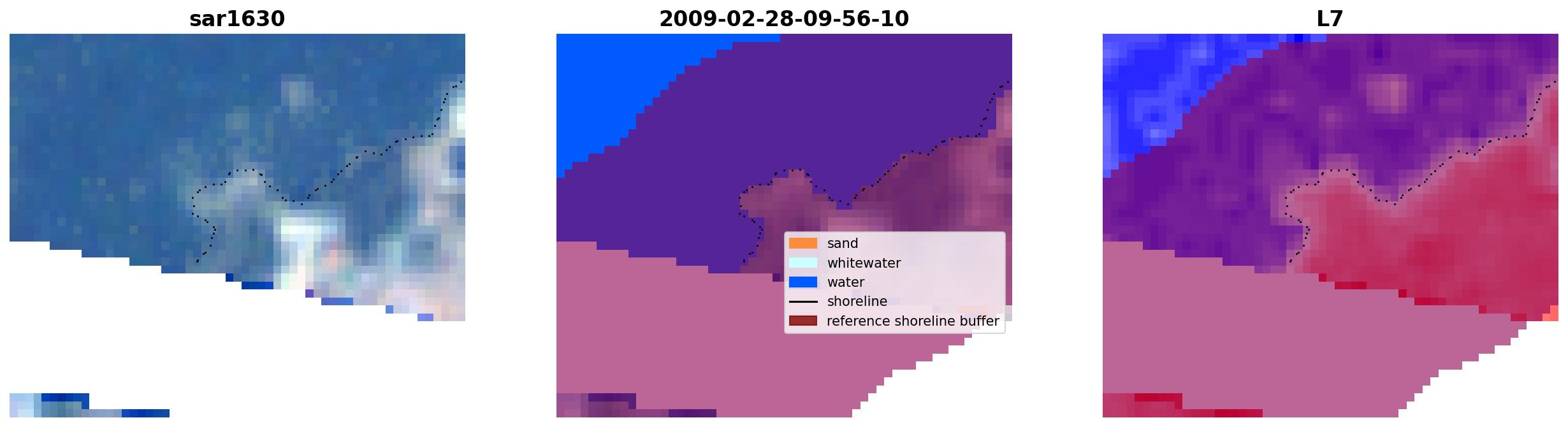 sar1630

2009-02-28-09-56-10

sand
whitewater
water
shoreline
reference shoreline buffer

L7